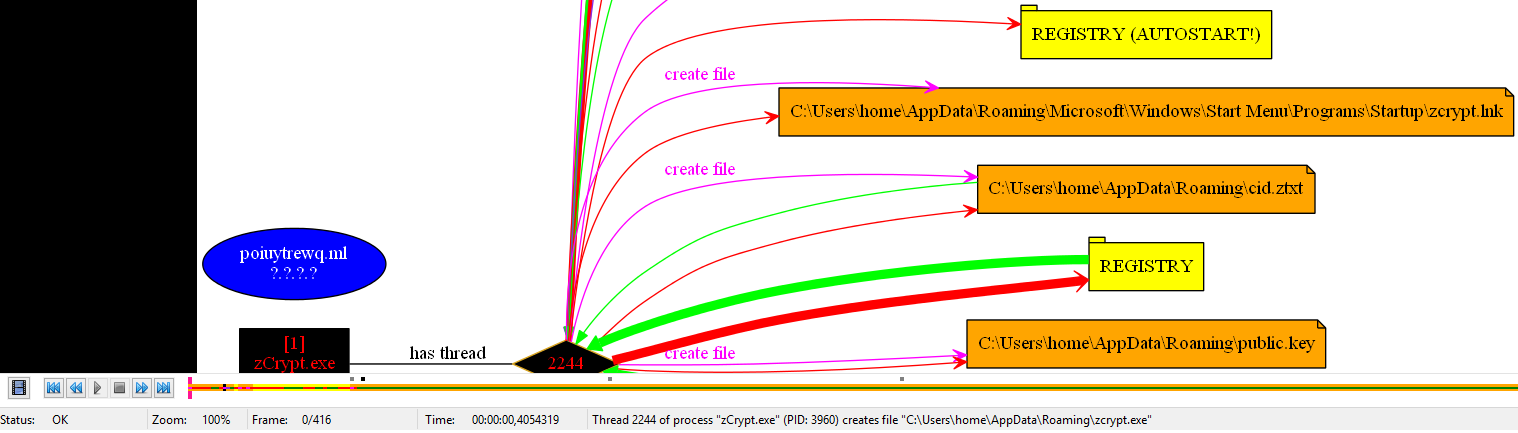 REGISTRY (AUTOSTART!)

create file

C:\Users\home\AppData\Roaming\Microsoft\Windows\Start Menu\Programs\Startup\zcrypt.lnk

create file

C:\Users\home\AppData\Roaming\cid.ztxt

poiuytrewq.ml
?.?.?.?

REGISTRY

[1]
zCrypt.exe

has thread

2244

create file

C:\Users\home\AppData\Roaming\public.key

Status: OK Zoom: 100% Frame: 0/416 Time: 00:00:00,4054319 Thread 2244 of process "zCrypt.exe" (PID: 3960) creates file "C:\Users\home\AppData\Roaming\zcrypt.exe"